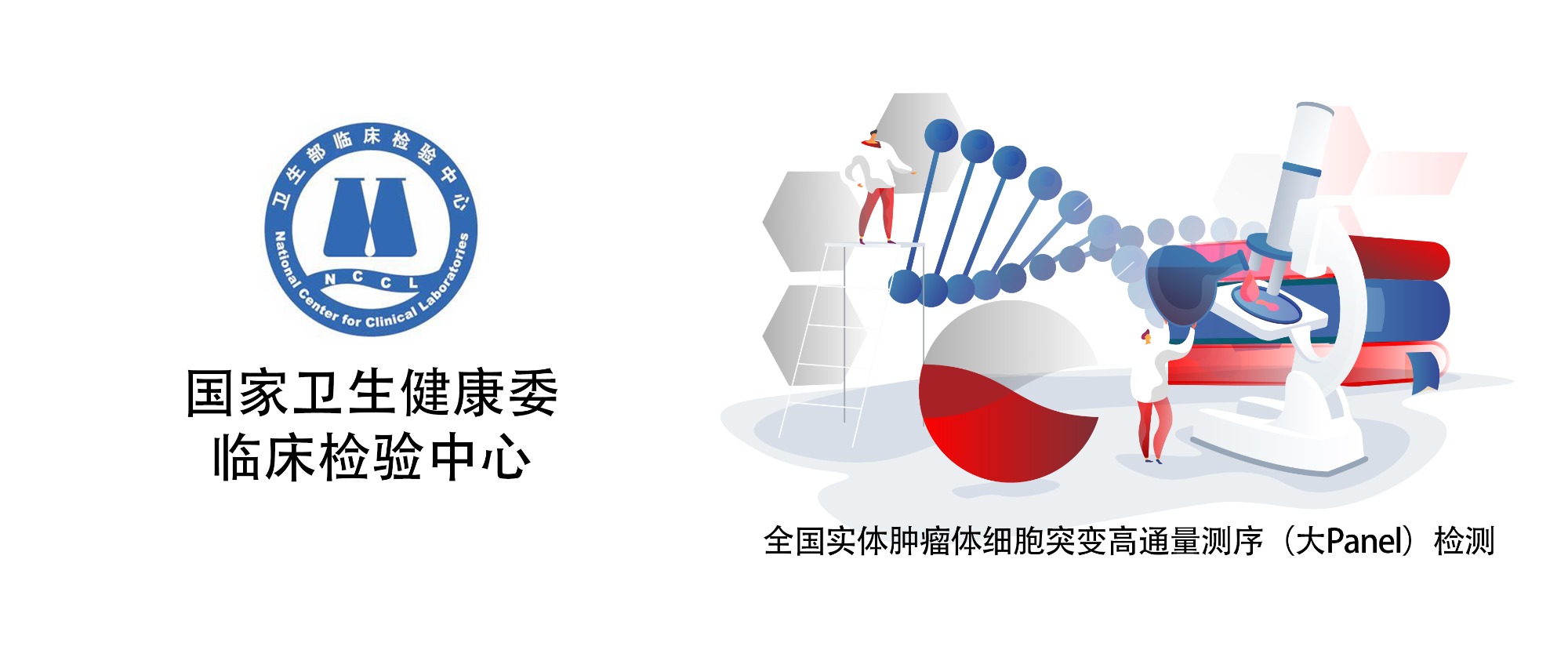 卫生部临床检验中心

NCCL

National Center for Clinical Laboratories

国家卫生健康委
临床检验中心

全国实体肿瘤体细胞突变高通量测序（大Panel）检测